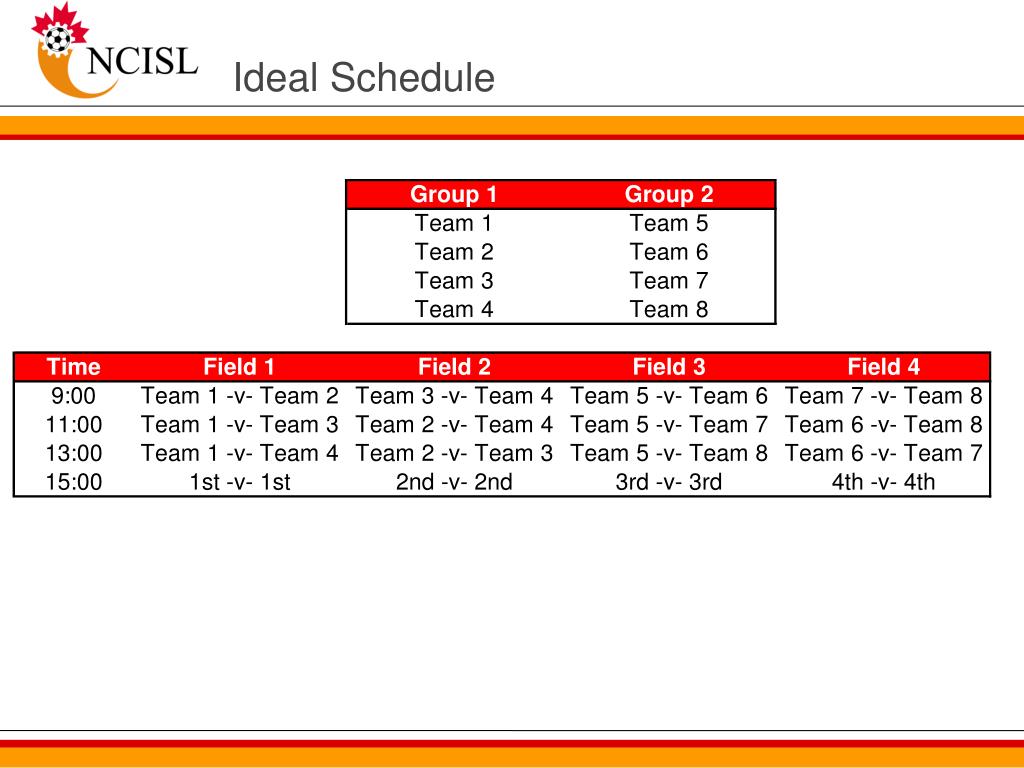 NCISL

Ideal Schedule

| Group 1 | Group 2 |
|---|---|
| Team 1 | Team 5 |
| Team 2 | Team 6 |
| Team 3 | Team 7 |
| Team 4 | Team 8 |

| Time | Field 1 | Field 2 | Field 3 | Field 4 |
|---|---|---|---|---|
| 9:00 | Team 1 -v- Team 2 | Team 3 -v- Team 4 | Team 5 -v- Team 6 | Team 7 -v- Team 8 |
| 11:00 | Team 1 -v- Team 3 | Team 2 -v- Team 4 | Team 5 -v- Team 7 | Team 6 -v- Team 8 |
| 13:00 | Team 1 -v- Team 4 | Team 2 -v- Team 3 | Team 5 -v- Team 8 | Team 6 -v- Team 7 |
| 15:00 | 1st -v- 1st | 2nd -v- 2nd | 3rd -v- 3rd | 4th -v- 4th |